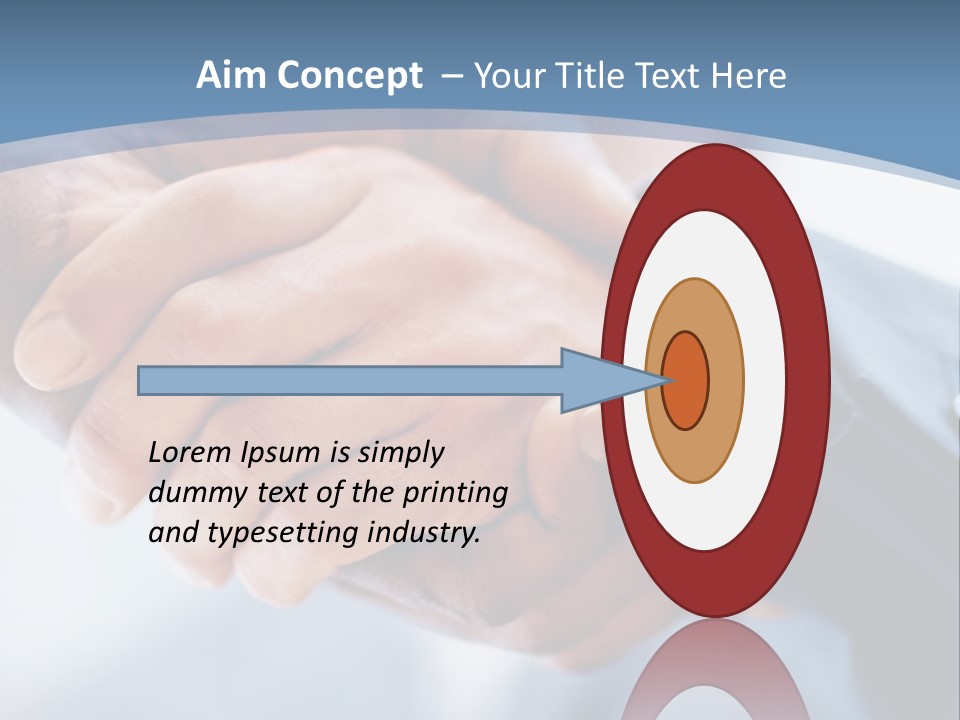 Aim Concept – Your Title Text Here

Lorem Ipsum is simply dummy text of the printing and typesetting industry.